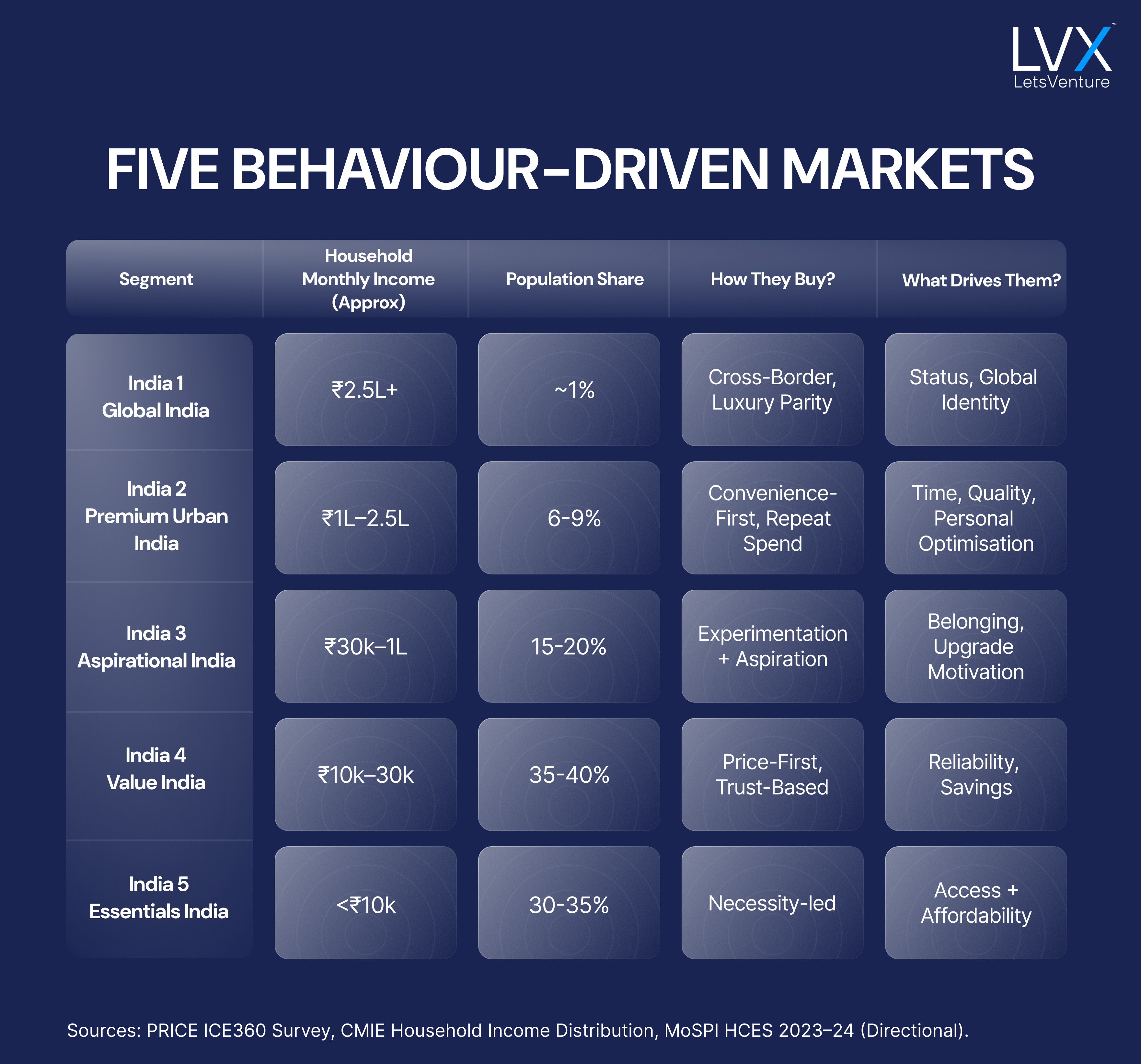 LVX™
LetsVenture

FIVE BEHAVIOUR-DRIVEN MARKETS

| Segment | Household Monthly Income (Approx) | Population Share | How They Buy? | What Drives Them? |
|---|---|---|---|---|
| India 1 Global India | ₹2.5L+ | ~1% | Cross-Border, Luxury Parity | Status, Global Identity |
| India 2 Premium Urban India | ₹1L–2.5L | 6-9% | Convenience-First, Repeat Spend | Time, Quality, Personal Optimisation |
| India 3 Aspirational India | ₹30k–1L | 15-20% | Experimentation + Aspiration | Belonging, Upgrade Motivation |
| India 4 Value India | ₹10k–30k | 35-40% | Price-First, Trust-Based | Reliability, Savings |
| India 5 Essentials India | <₹10k | 30-35% | Necessity-led | Access + Affordability |

Sources: PRICE ICE360 Survey, CMIE Household Income Distribution, MoSPI HCES 2023–24 (Directional).